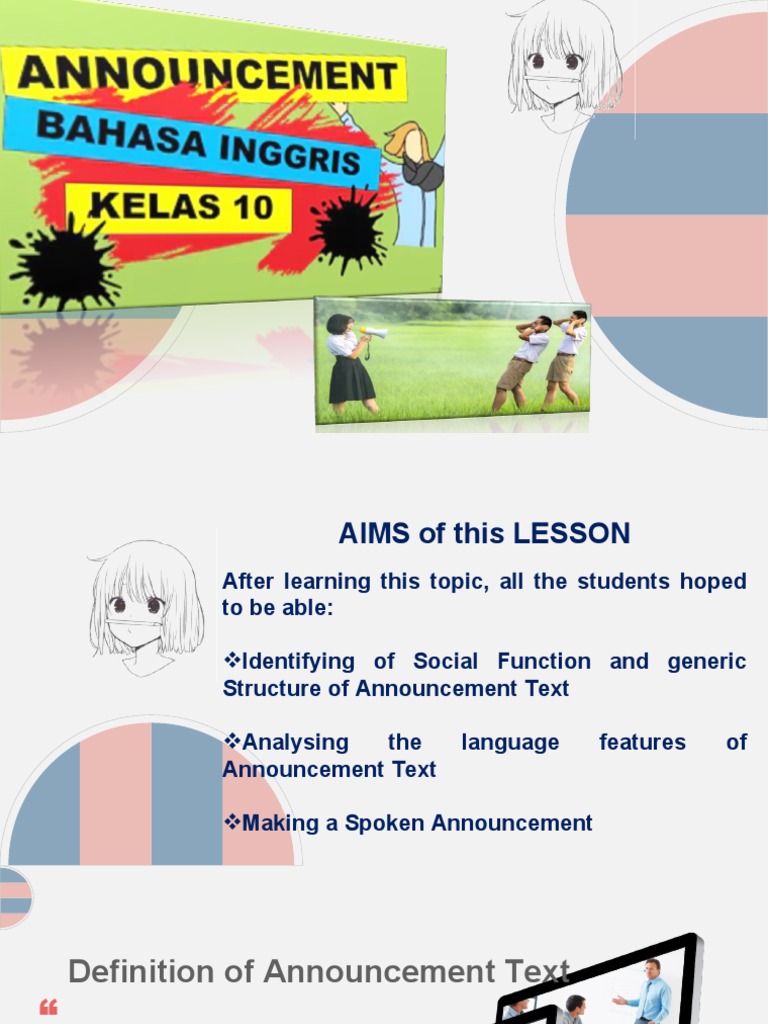 ANNOUNCEMENT
BAHASA INGGRIS
KELAS 10

AIMS of this LESSON

After learning this topic, all the students hoped to be able:

❖Identifying of Social Function and generic Structure of Announcement Text

❖Analysing the language features of Announcement Text

❖Making a Spoken Announcement

Definition of Announcement Text

“